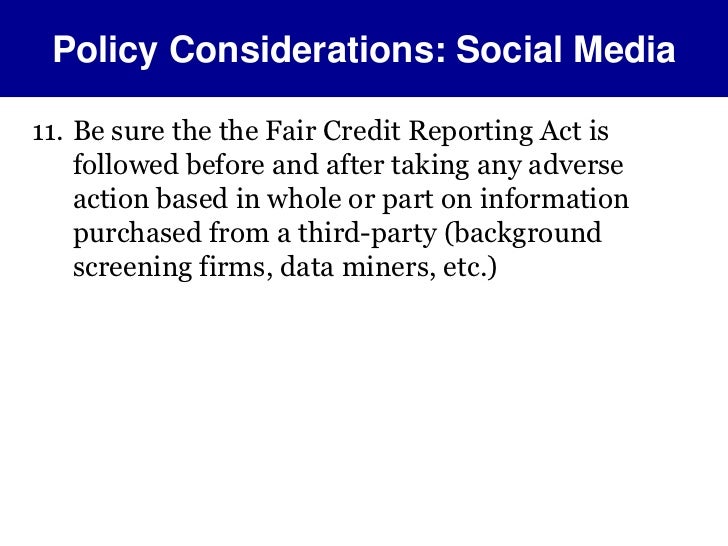 Policy Considerations: Social Media

11. Be sure the the Fair Credit Reporting Act is followed before and after taking any adverse action based in whole or part on information purchased from a third-party (background screening firms, data miners, etc.)